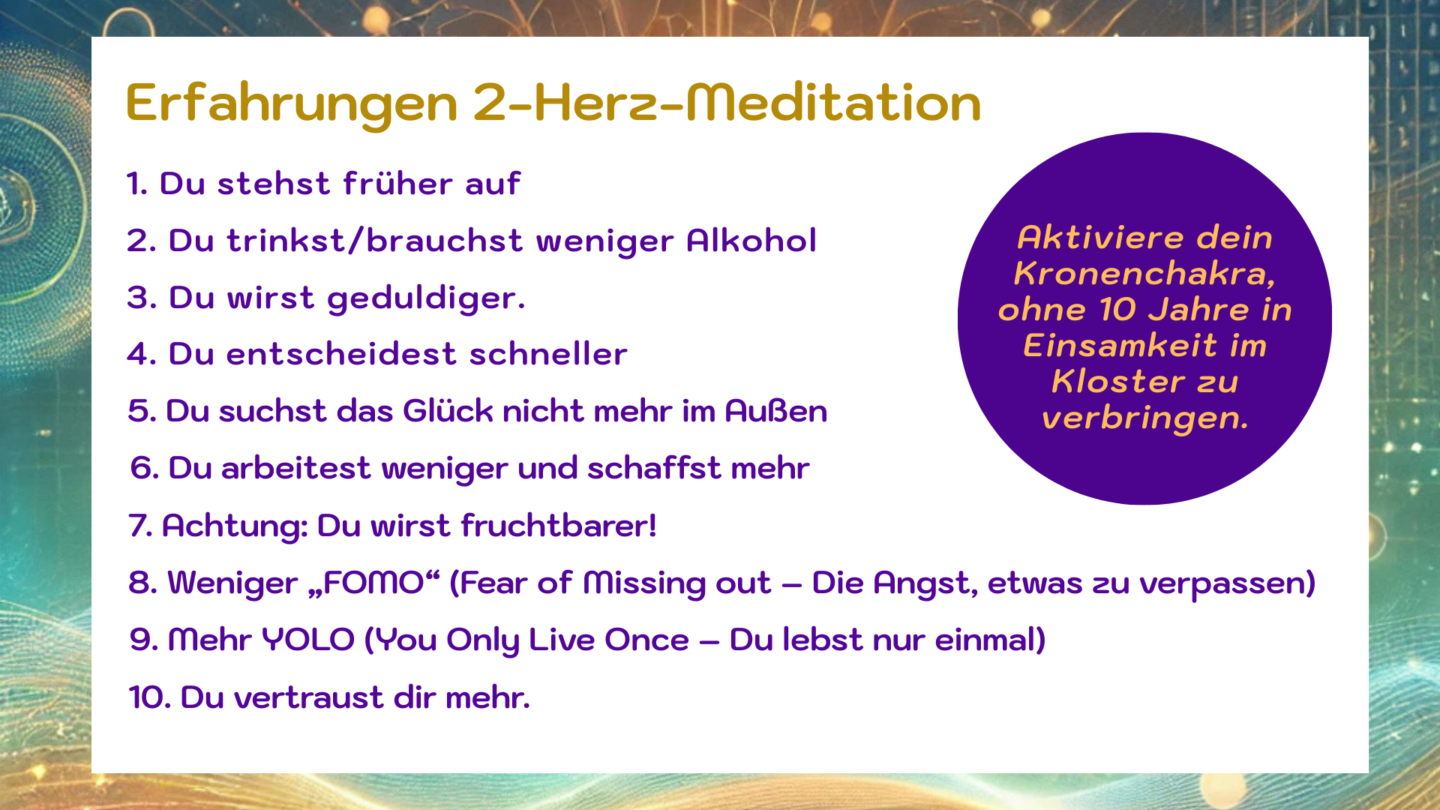 Erfahrungen 2-Herz-Meditation

1. Du stehst früher auf
2. Du trinkst/brauchst weniger Alkohol
3. Du wirst geduldiger.
4. Du entscheidest schneller
5. Du suchst das Glück nicht mehr im Außen
6. Du arbeitest weniger und schaffst mehr
7. Achtung: Du wirst fruchtbarer!
8. Weniger „FOMO“ (Fear of Missing out – Die Angst, etwas zu verpassen)
9. Mehr YOLO (You Only Live Once – Du lebst nur einmal)
10. Du vertraust dir mehr.

Aktiviere dein Kronenchakra, ohne 10 Jahre in Einsamkeit im Kloster zu verbringen.